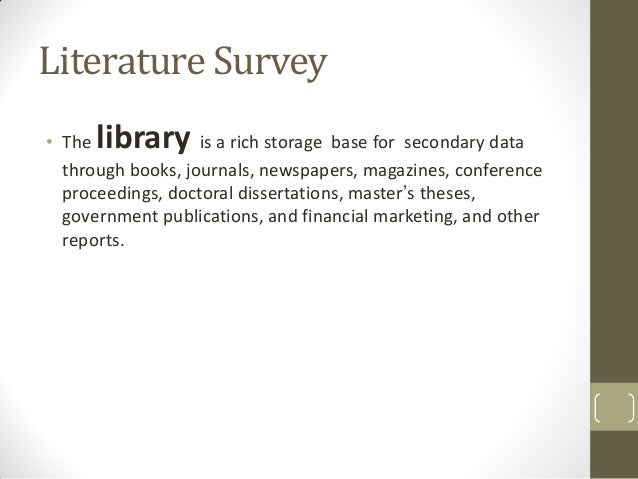 Literature Survey

• The library is a rich storage base for secondary data through books, journals, newspapers, magazines, conference proceedings, doctoral dissertations, master's theses, government publications, and financial marketing, and other reports.